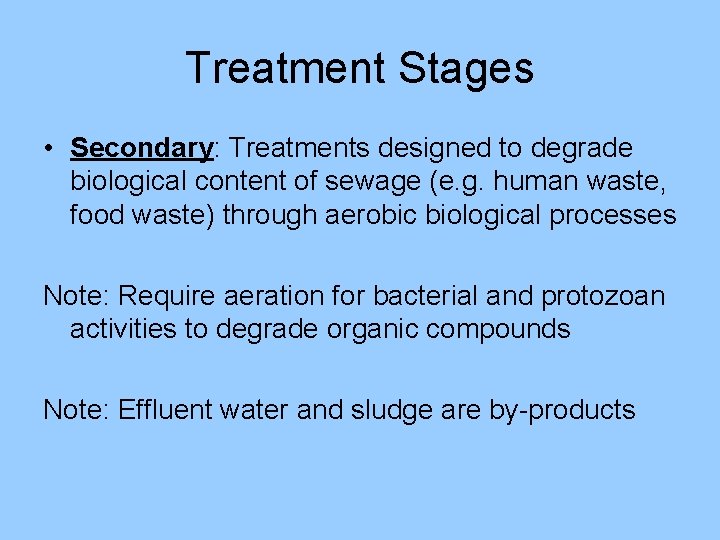 Treatment Stages

• Secondary: Treatments designed to degrade biological content of sewage (e.g. human waste, food waste) through aerobic biological processes

Note: Require aeration for bacterial and protozoan activities to degrade organic compounds

Note: Effluent water and sludge are by-products